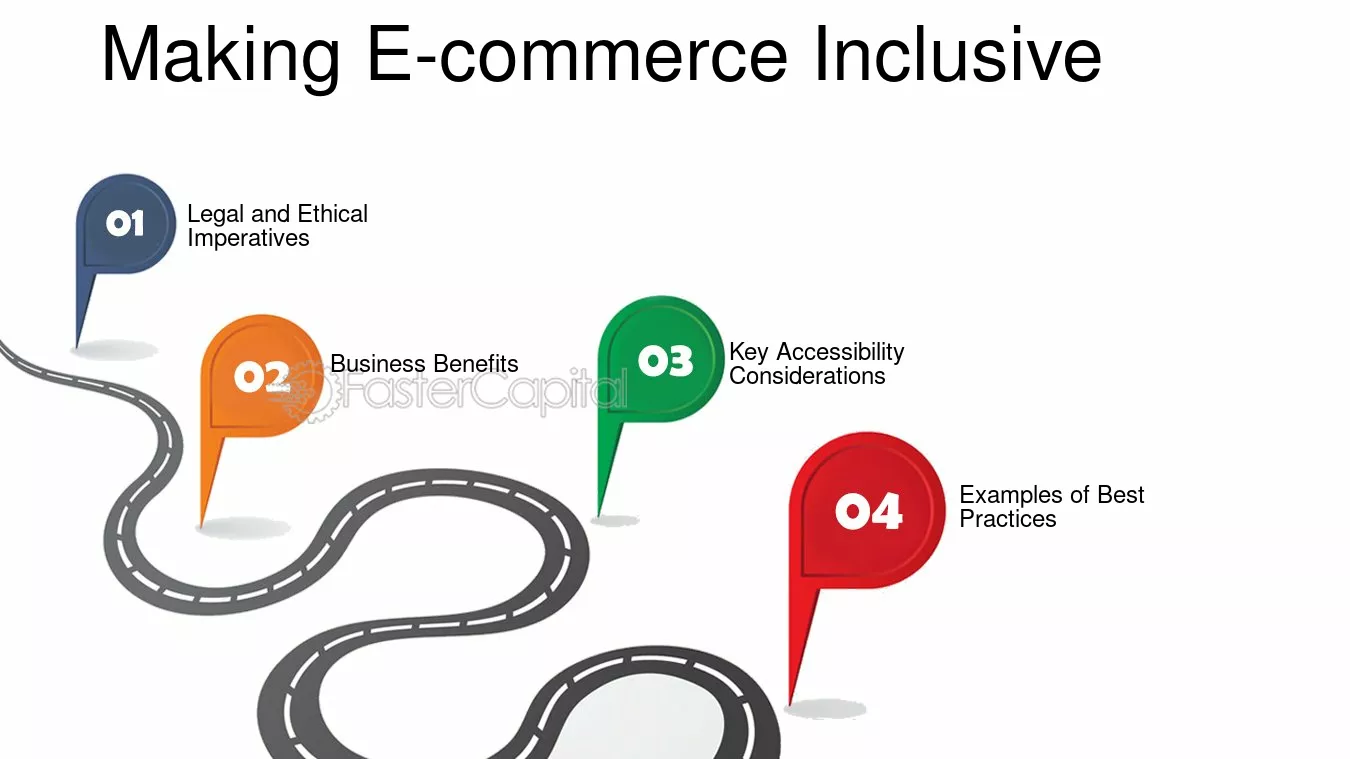 Making E-commerce Inclusive

01
Legal and Ethical Imperatives

02
Business Benefits

03
Key Accessibility Considerations

04
Examples of Best Practices

FasterCapital